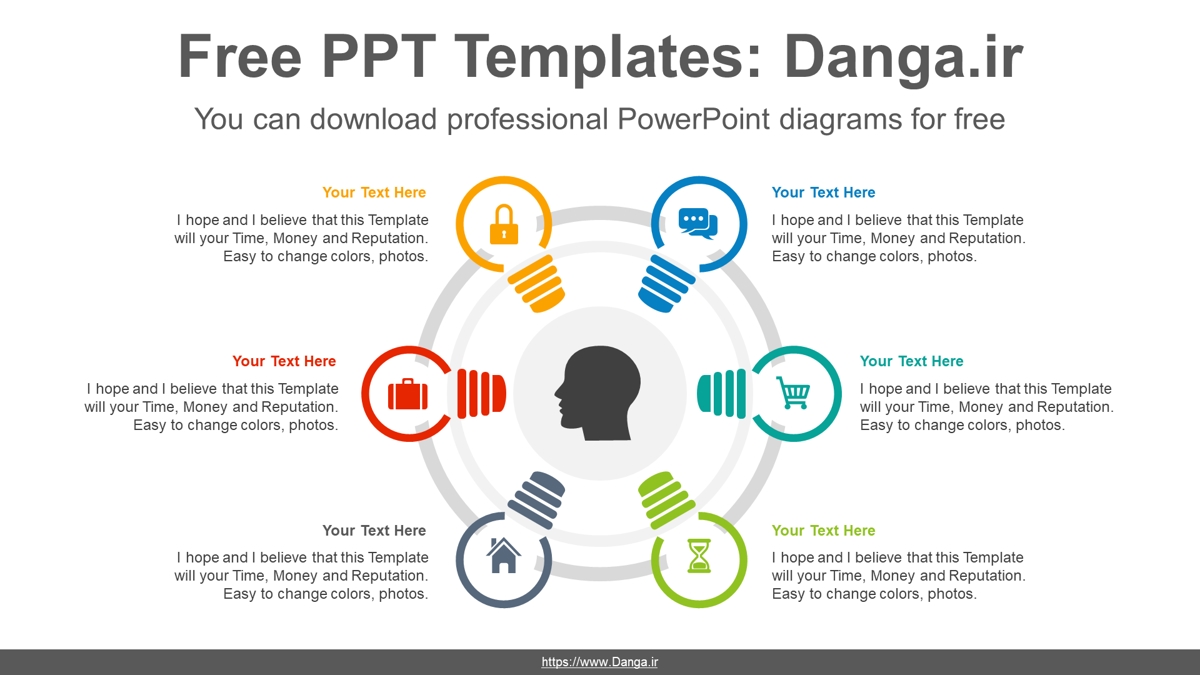 Free PPT Templates: Danga.ir

You can download professional PowerPoint diagrams for free

Your Text Here

I hope and I believe that this Template will your Time, Money and Reputation. Easy to change colors, photos.

Your Text Here

I hope and I believe that this Template will your Time, Money and Reputation. Easy to change colors, photos.

Your Text Here

I hope and I believe that this Template will your Time, Money and Reputation. Easy to change colors, photos.

Your Text Here

I hope and I believe that this Template will your Time, Money and Reputation. Easy to change colors, photos.

Your Text Here

I hope and I believe that this Template will your Time, Money and Reputation. Easy to change colors, photos.

Your Text Here

I hope and I believe that this Template will your Time, Money and Reputation. Easy to change colors, photos.

https://www.Danga.ir